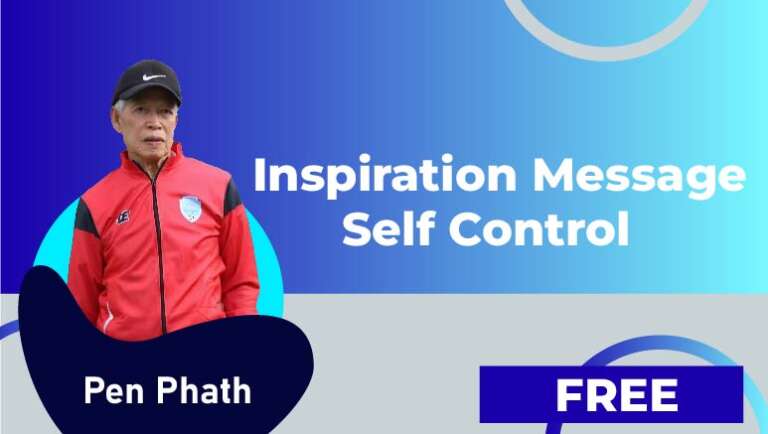 Inspiration Message
Self Control

Pen Phath

FREE